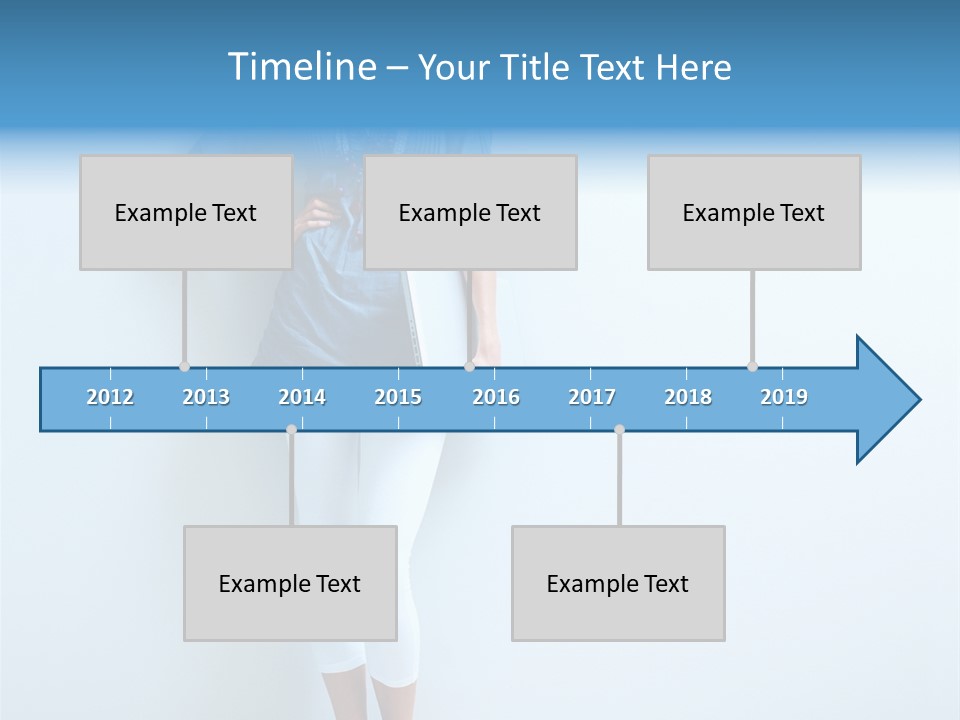 Timeline – Your Title Text Here

Example Text

Example Text

Example Text

2012 2013 2014 2015 2016 2017 2018 2019

Example Text

Example Text